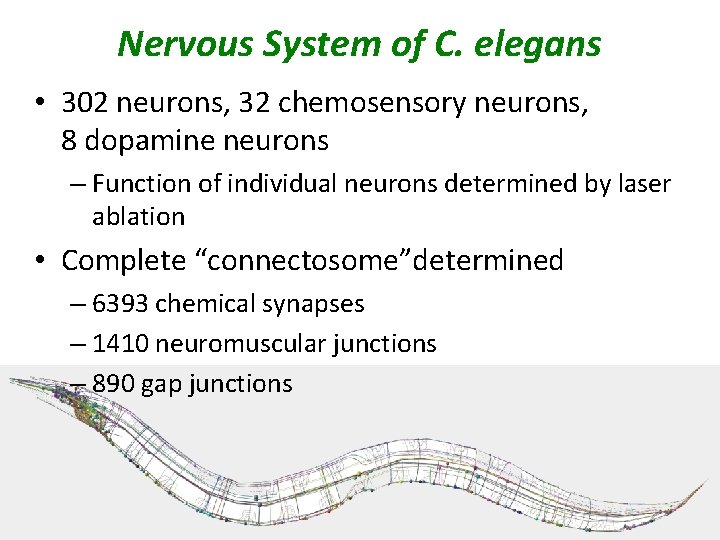 Nervous System of C. elegans

• 302 neurons, 32 chemosensory neurons, 8 dopamine neurons

– Function of individual neurons determined by laser ablation

• Complete “connectosome”determined

– 6393 chemical synapses

– 1410 neuromuscular junctions

– 890 gap junctions